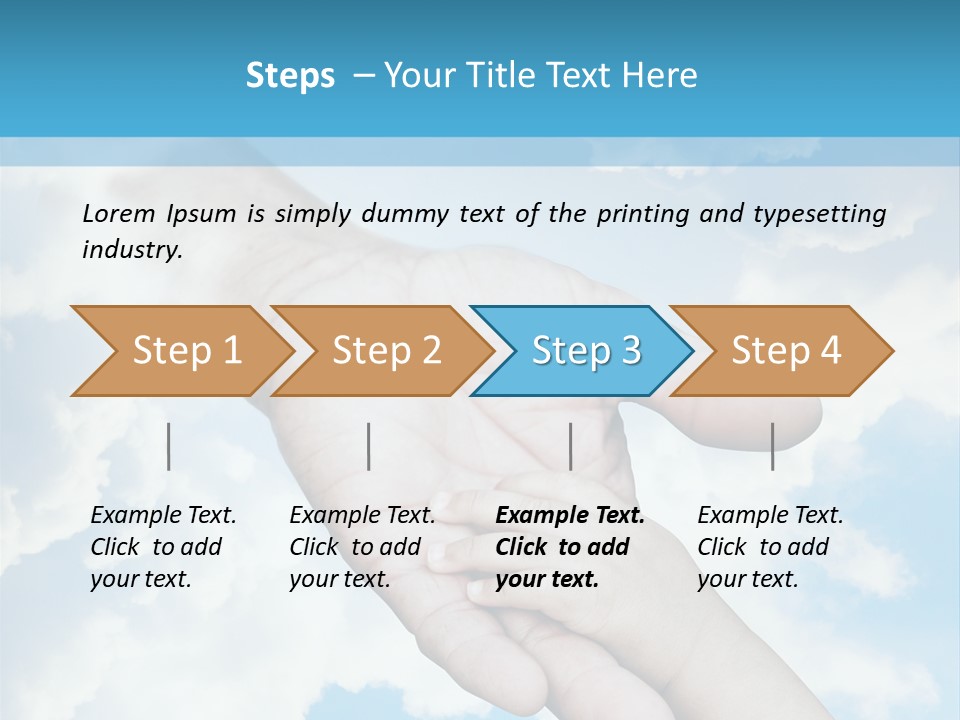 Steps – Your Title Text Here

Lorem Ipsum is simply dummy text of the printing and typesetting industry.

Step 1

Step 2

Step 3

Step 4

Example Text. Click to add your text.

Example Text. Click to add your text.

Example Text. Click to add your text.

Example Text. Click to add your text.